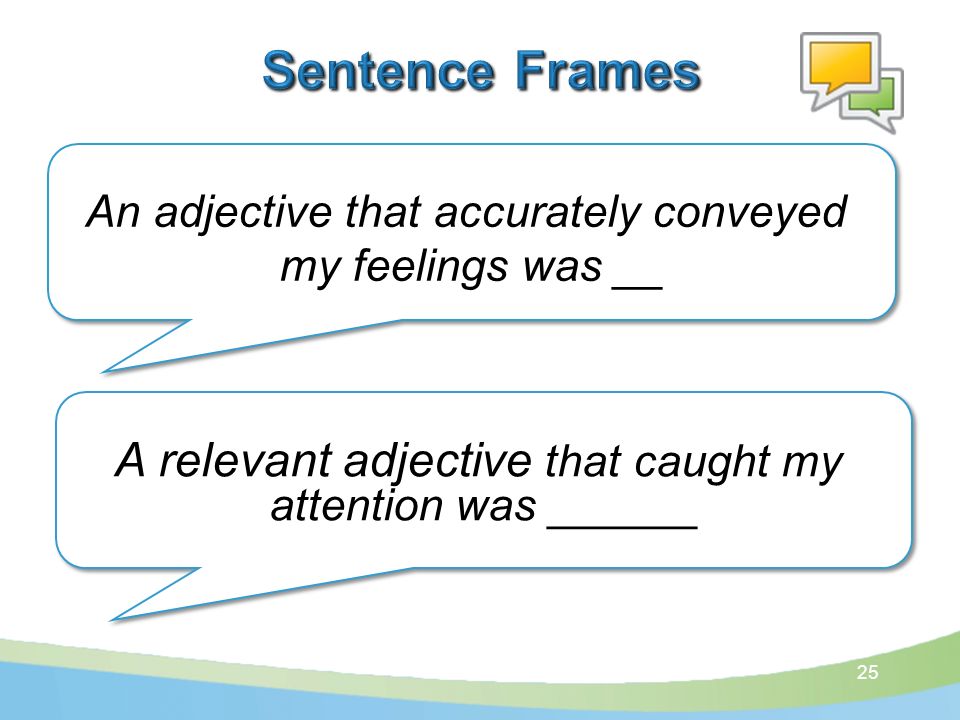 Sentence Frames

An adjective that accurately conveyed my feelings was __

A relevant adjective that caught my attention was ______

25